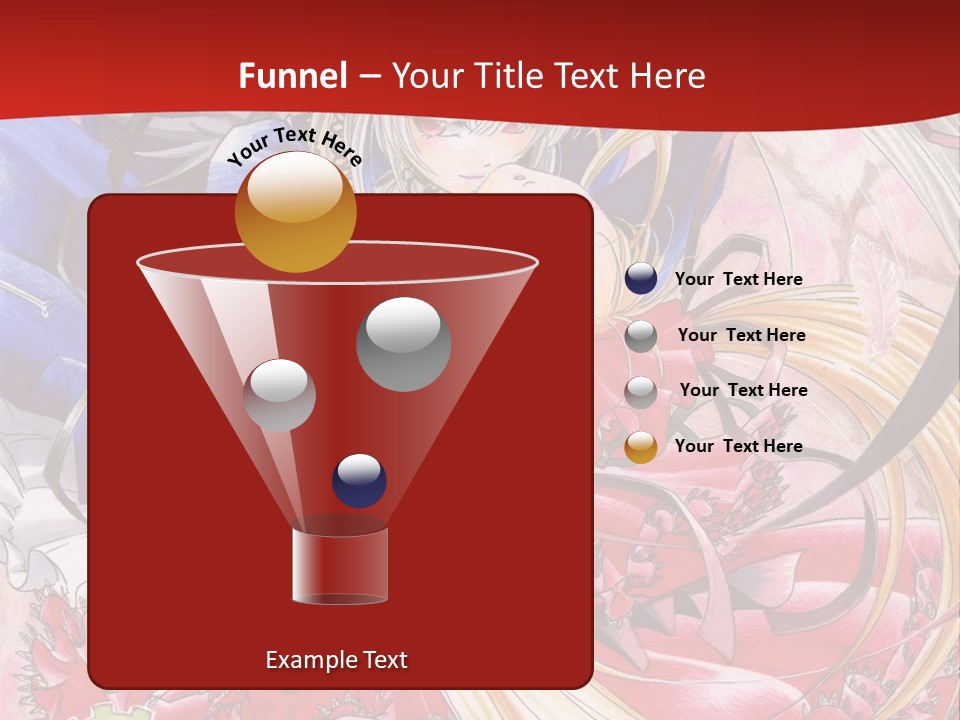 Funnel – Your Title Text Here

Your Text Here

Your Text Here

Your Text Here

Your Text Here

Your Text Here

Example Text